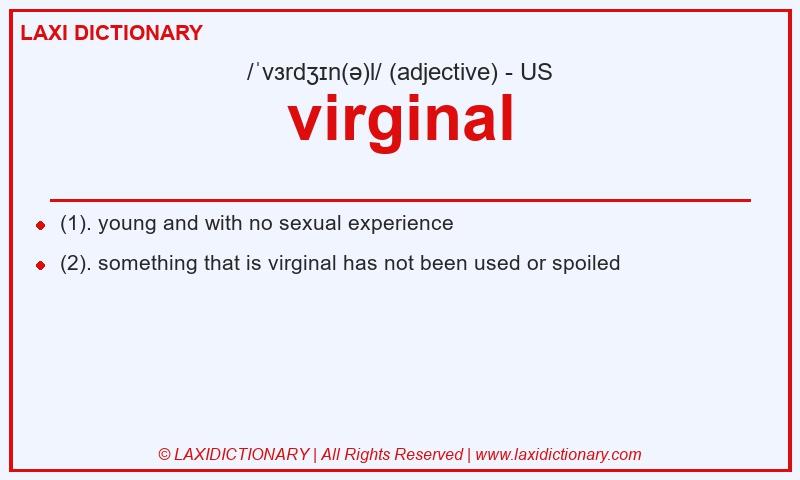 LAXI DICTIONARY

/ˈvɜrdʒɪn(ə)l/ (adjective) - US

virginal

(1). young and with no sexual experience

(2). something that is virginal has not been used or spoiled

© LAXIDICTIONARY | All Rights Reserved | www.laxidictionary.com